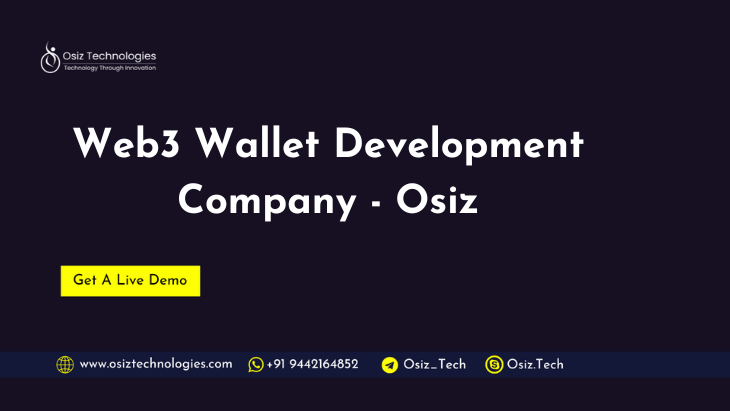 Osiz Technologies
Technology Through Innovation

Web3 Wallet Development Company - Osiz

Get A Live Demo

www.osiztechnologies.com +91 9442164852 Osiz_Tech Osiz.Tech